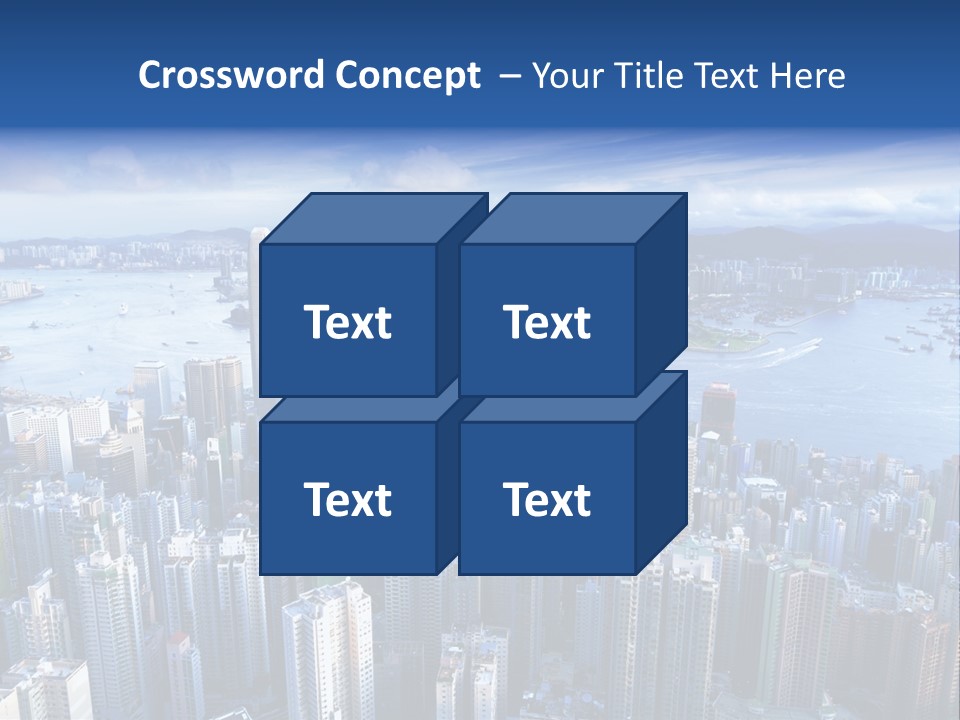 Crossword Concept – Your Title Text Here

Text

Text

Text

Text